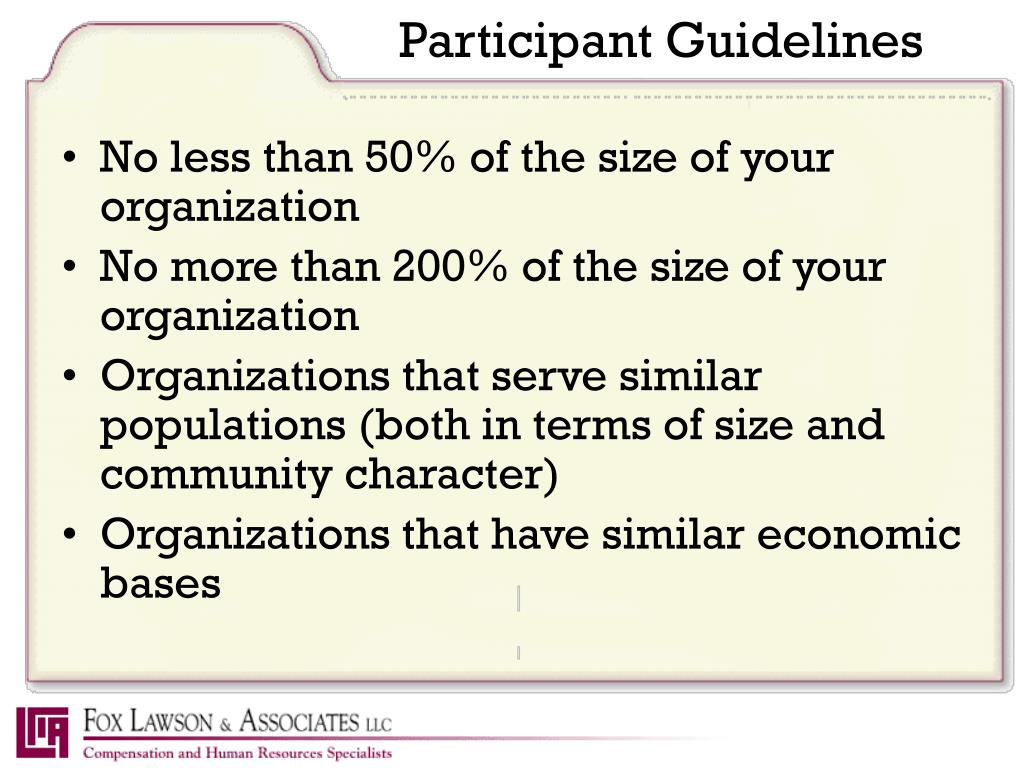 Participant Guidelines

• No less than 50% of the size of your organization
• No more than 200% of the size of your organization
• Organizations that serve similar populations (both in terms of size and community character)
• Organizations that have similar economic bases

FOX LAWSON & ASSOCIATES LLC
Compensation and Human Resources Specialists